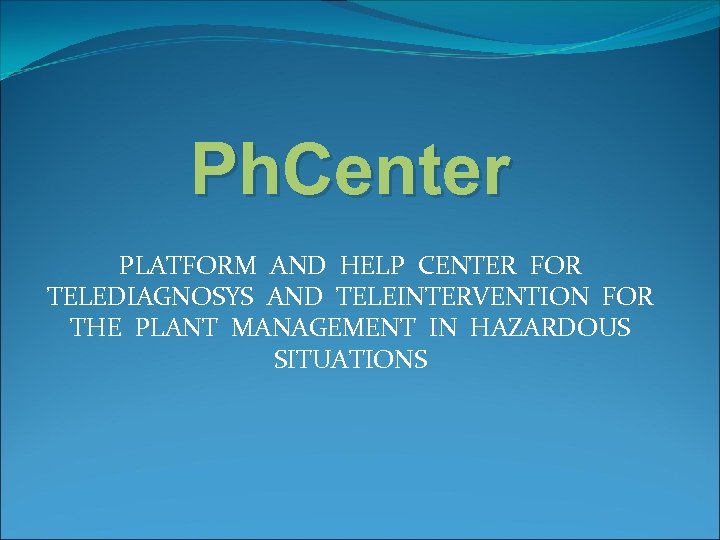 PhCenter

PLATFORM AND HELP CENTER FOR TELEDIAGNOSYS AND TELEINTERVENTION FOR THE PLANT MANAGEMENT IN HAZARDOUS SITUATIONS